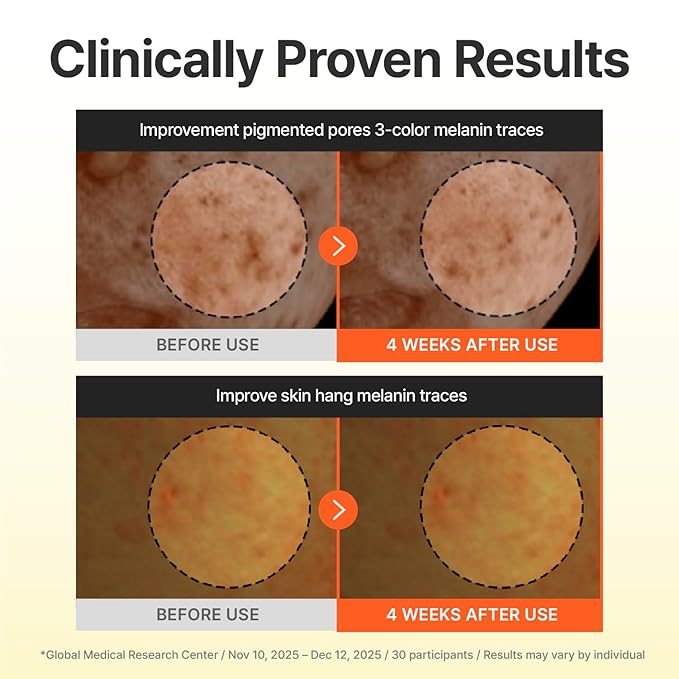 Clinically Proven Results

Improvement pigmented pores 3-color melanin traces

BEFORE USE

4 WEEKS AFTER USE

Improve skin hang melanin traces

BEFORE USE

4 WEEKS AFTER USE

*Global Medical Research Center / Nov 10, 2025 – Dec 12, 2025 / 30 participants / Results may vary by individual